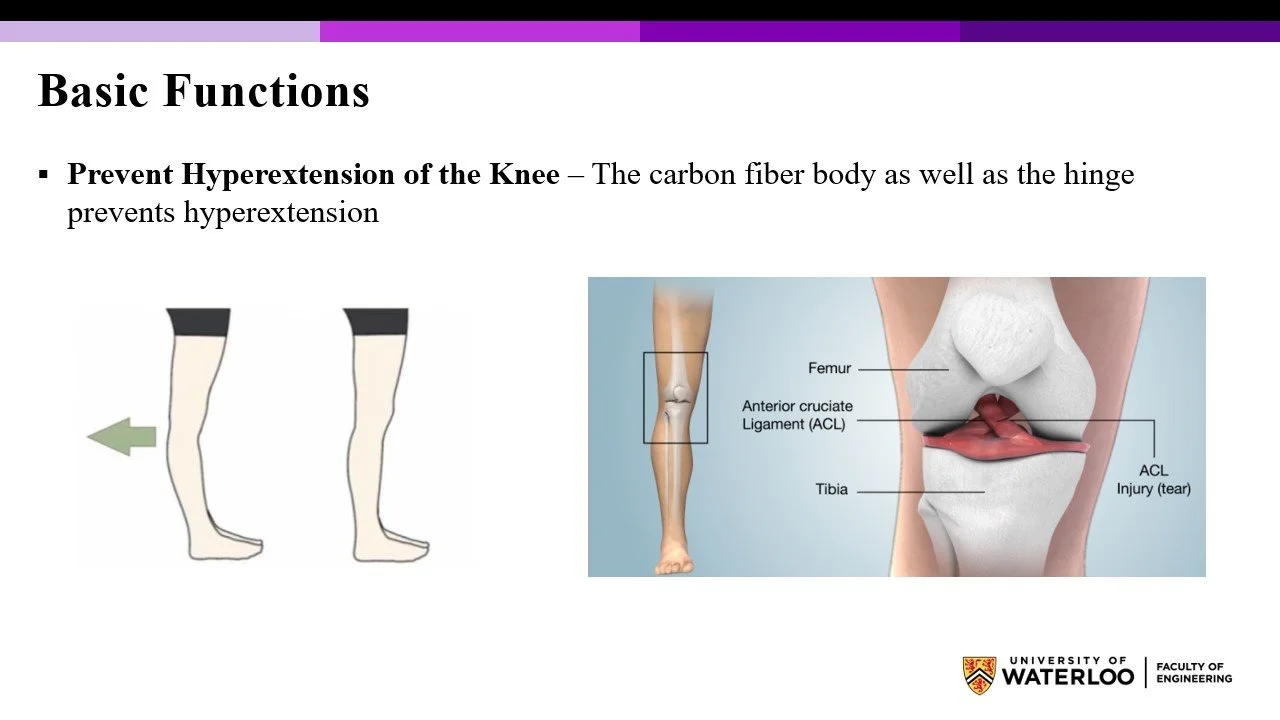 Basic Functions

▪ **Prevent Hyperextension of the Knee** – The carbon fiber body as well as the hinge prevents hyperextension

Femur

Anterior cruciate Ligament (ACL)

Tibia

ACL Injury (tear)

UNIVERSITY OF WATERLOO | FACULTY OF ENGINEERING